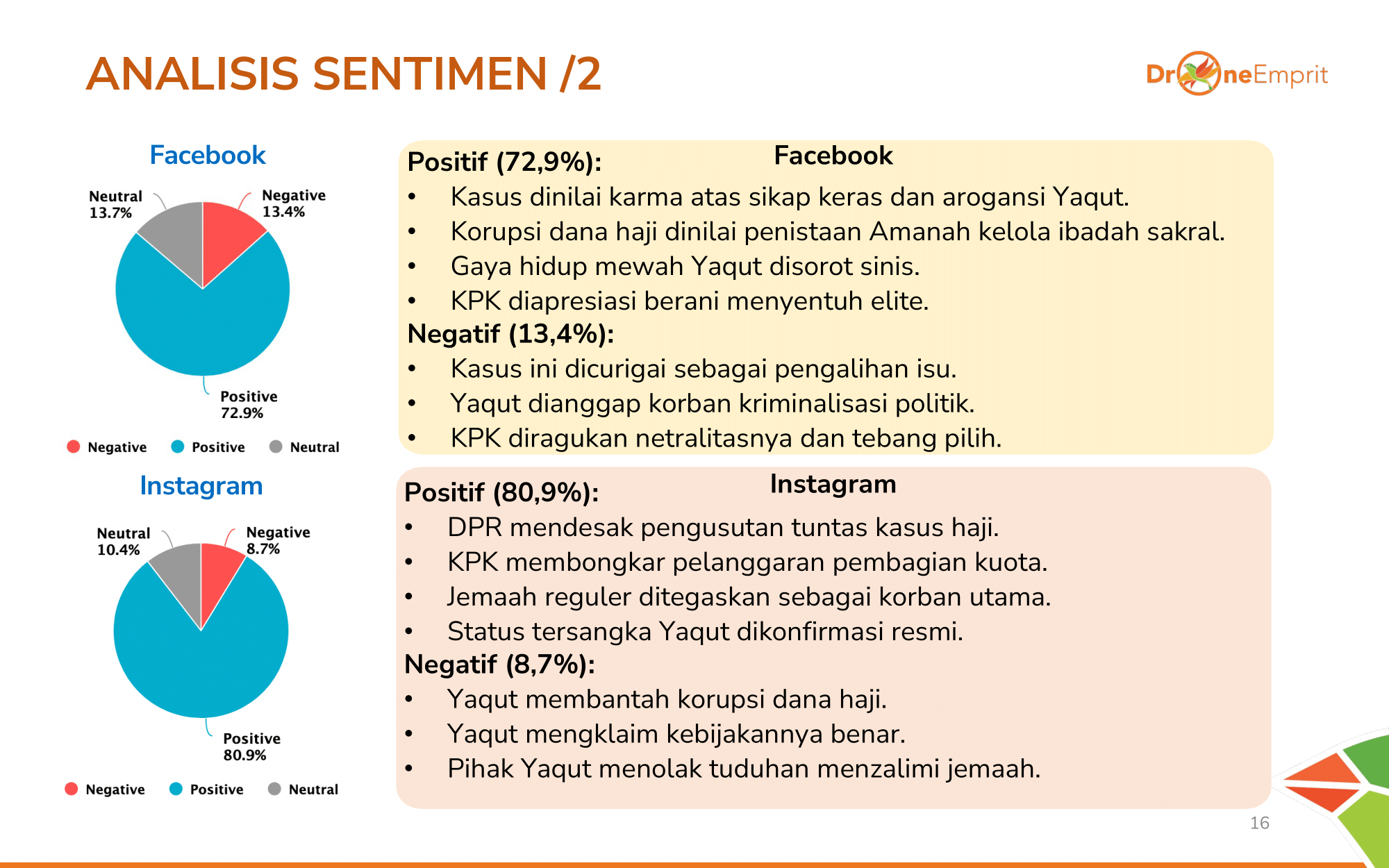 ANALISIS SENTIMEN /2

DroneEmprit

Facebook

Neutral 13.7%

Negative 13.4%

Positive 72.9%

Negative Positive Neutral

Instagram

Neutral 10.4%

Negative 8.7%

Positive 80.9%

Negative Positive Neutral

Facebook

Positif (72,9%):
• Kasus dinilai karma atas sikap keras dan arogansi Yaqut.
• Korupsi dana haji dinilai penistaan Amanah kelola ibadah sakral.
• Gaya hidup mewah Yaqut disorot sinis.
• KPK diapresiasi berani menyentuh elite.

Negatif (13,4%):
• Kasus ini dicurigai sebagai pengalihan isu.
• Yaqut dianggap korban kriminalisasi politik.
• KPK diragukan netralitasnya dan tebang pilih.

Instagram

Positif (80,9%):
• DPR mendesak pengusutan tuntas kasus haji.
• KPK membongkar pelanggaran pembagian kuota.
• Jemaah reguler ditegaskan sebagai korban utama.
• Status tersangka Yaqut dikonfirmasi resmi.

Negatif (8,7%):
• Yaqut membantah korupsi dana haji.
• Yaqut mengklaim kebijakannya benar.
• Pihak Yaqut menolak tuduhan menzalimi jemaah.

16